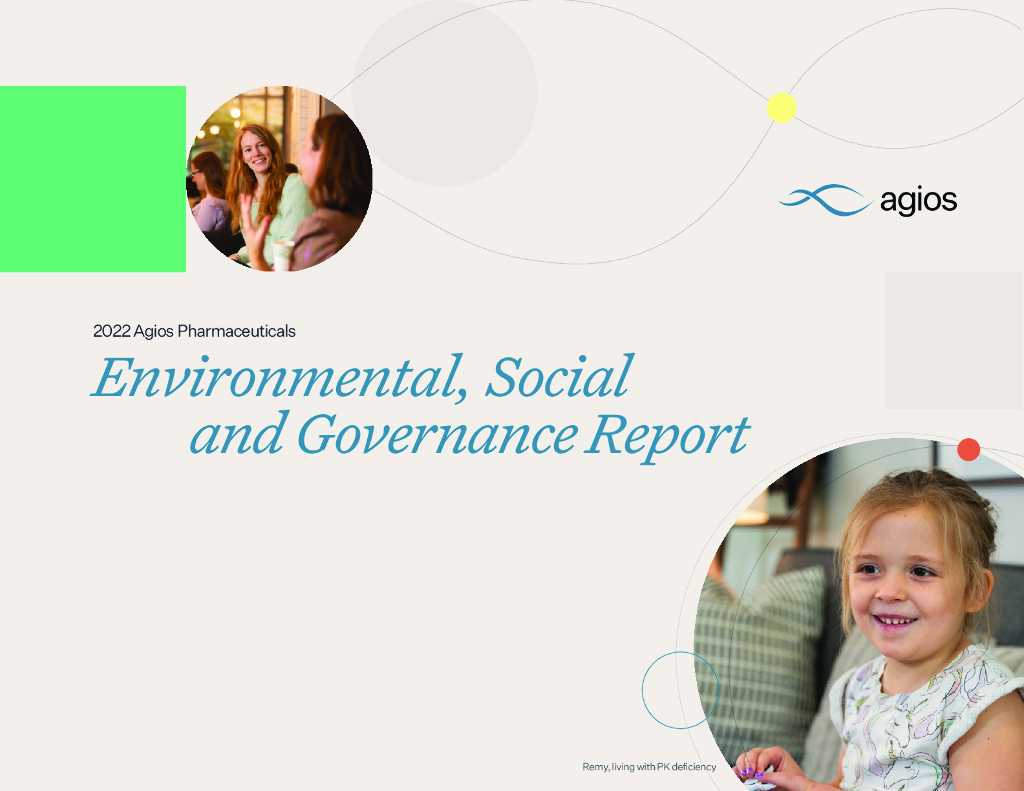 agios

2022 Agios Pharmaceuticals

Environmental, Social and Governance Report

Remy, living with PK deficiency